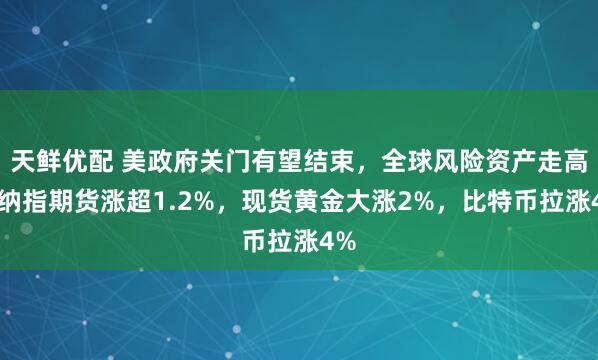 天鲜优配 美政府关门有望结束，全球风险资产走高
纳指期货涨超1.2%，现货黄金大涨2%，比特币拉涨4
币拉涨4%